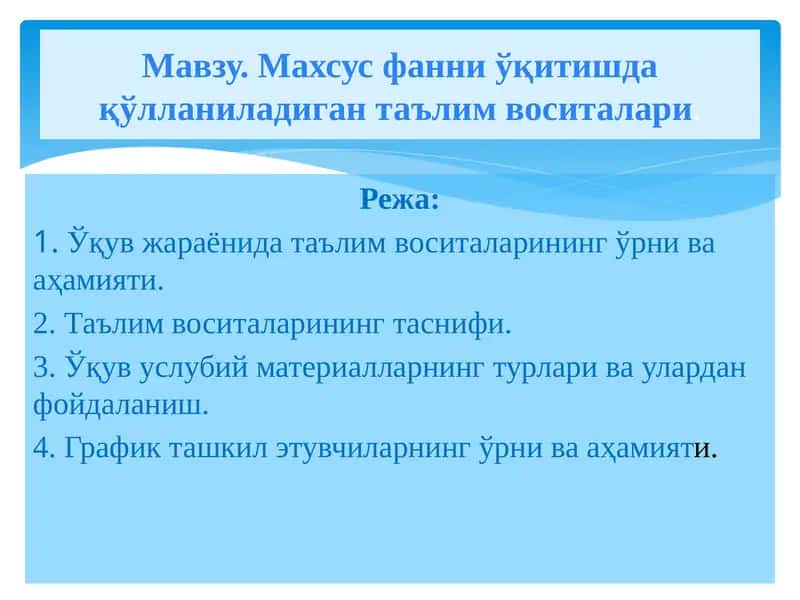 Мавзу. Махсус фанни ўқитишда қўлланиладиган таълим воситалари

Режа:

1. Ўқув жараёнида таълим воситаларининг ўрни ва аҳамияти.

2. Таълим воситаларининг таснифи.

3. Ўқув услубий материалларнинг турлари ва улардан фойдаланиш.

4. График ташкил этувчиларнинг ўрни ва аҳамияти.